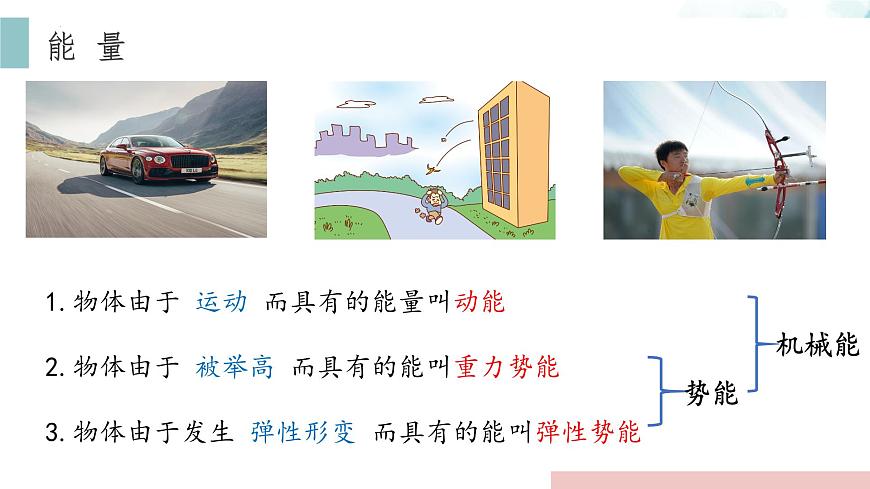 能 量

1. 物体由于 运动 而具有的能量叫动能

2. 物体由于 被举高 而具有的能叫重力势能

3. 物体由于发生 弹性形变 而具有的能叫弹性势能

势能

机械能